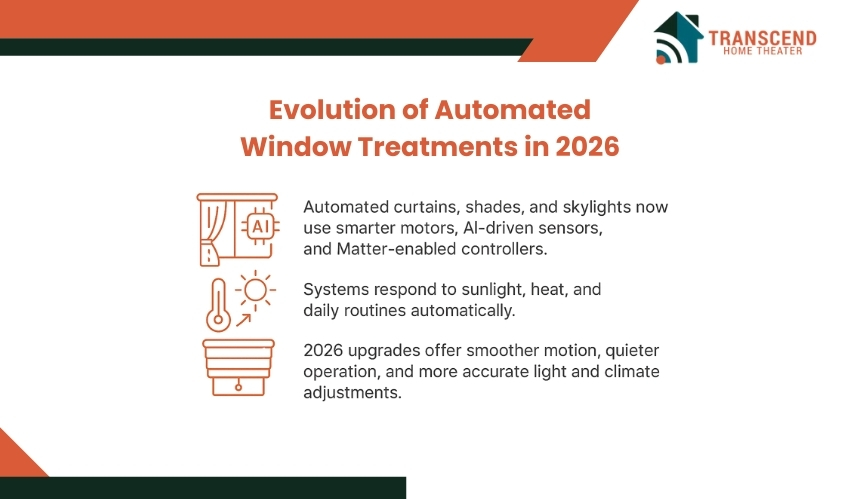 TRANSCEND
HOME THEATER

Evolution of Automated Window Treatments in 2026

AI

Automated curtains, shades, and skylights now use smarter motors, AI-driven sensors, and Matter-enabled controllers.

Systems respond to sunlight, heat, and daily routines automatically.

2026 upgrades offer smoother motion, quieter operation, and more accurate light and climate adjustments.